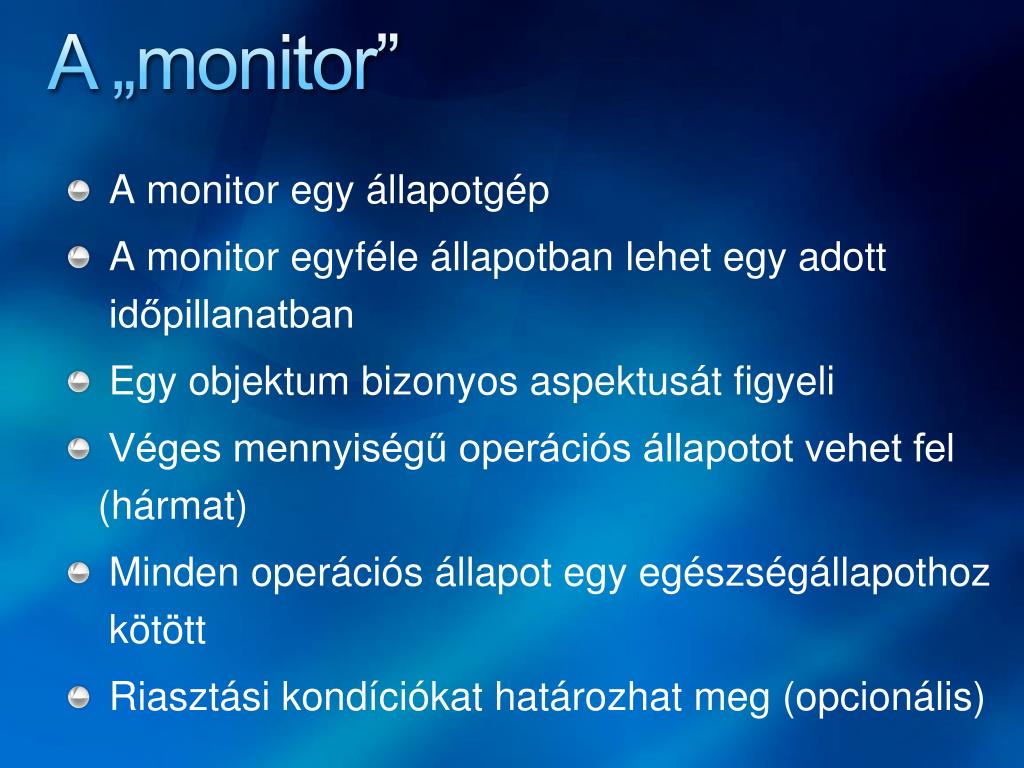 A „monitor”

A monitor egy állapotgép

A monitor egyféle állapotban lehet egy adott időpillanatban

Egy objektum bizonyos aspektusát figyeli

Véges mennyiségű operációs állapotot vehet fel (hármat)

Minden operációs állapot egy egészségállapothoz kötött

Riasztási kondíciókat határozhat meg (opcionális)